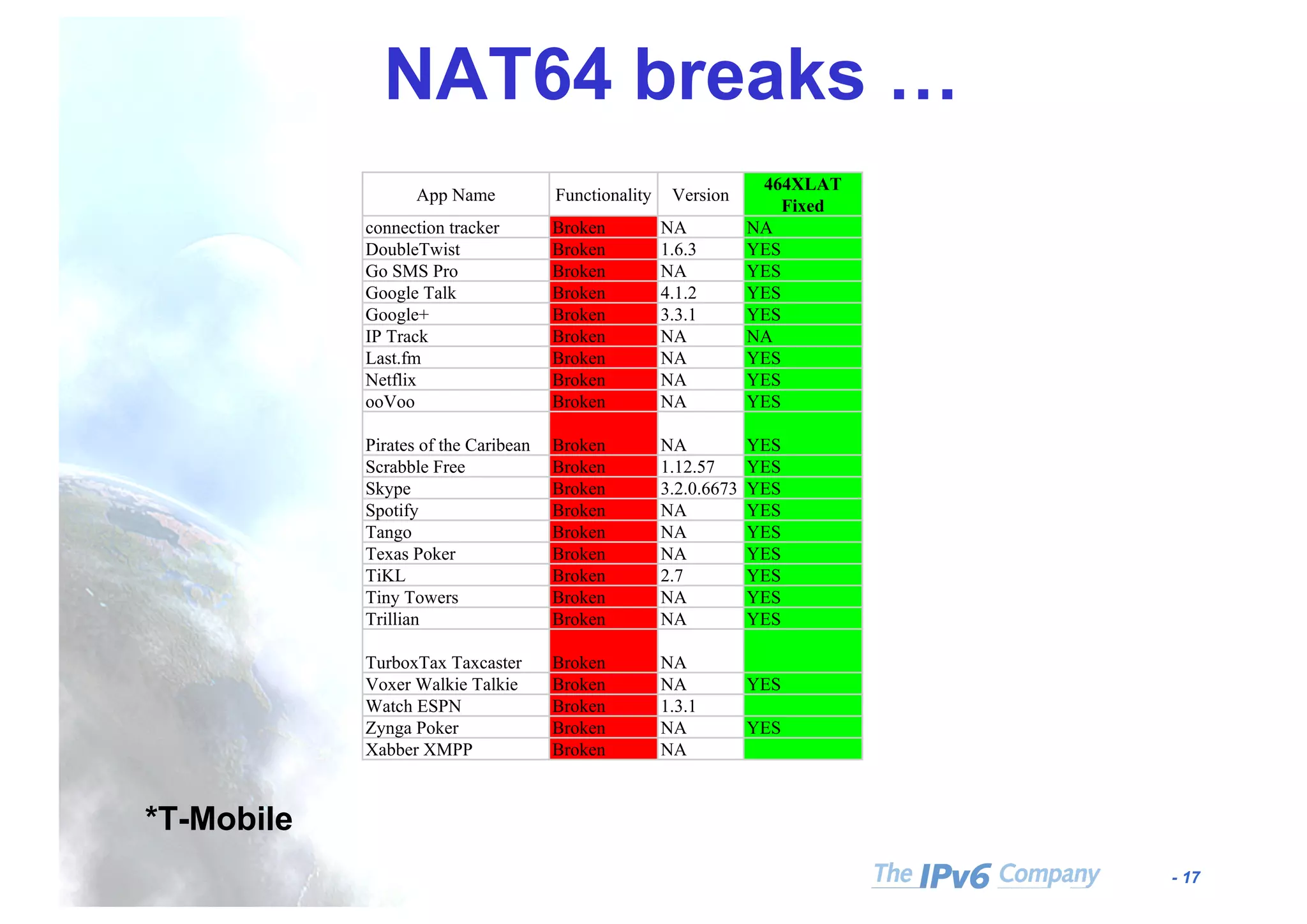 NAT64 breaks …

| App Name | Functionality | Version | 464XLAT Fixed |
|---|---|---|---|
| connection tracker | Broken | NA | NA |
| DoubleTwist | Broken | 1.6.3 | YES |
| Go SMS Pro | Broken | NA | YES |
| Google Talk | Broken | 4.1.2 | YES |
| Google+ | Broken | 3.3.1 | YES |
| IP Track | Broken | NA | NA |
| Last.fm | Broken | NA | YES |
| Netflix | Broken | NA | YES |
| ooVoo | Broken | NA | YES |
| Pirates of the Caribean | Broken | NA | YES |
| Scrabble Free | Broken | 1.12.57 | YES |
| Skype | Broken | 3.2.0.6673 | YES |
| Spotify | Broken | NA | YES |
| Tango | Broken | NA | YES |
| Texas Poker | Broken | NA | YES |
| TiKL | Broken | 2.7 | YES |
| Tiny Towers | Broken | NA | YES |
| Trillian | Broken | NA | YES |
| TurboxTax Taxcaster | Broken | NA | |
| Voxer Walkie Talkie | Broken | NA | YES |
| Watch ESPN | Broken | 1.3.1 | |
| Zynga Poker | Broken | NA | YES |
| Xabber XMPP | Broken | NA | |

*T-Mobile

The IPv6 Company

- 17